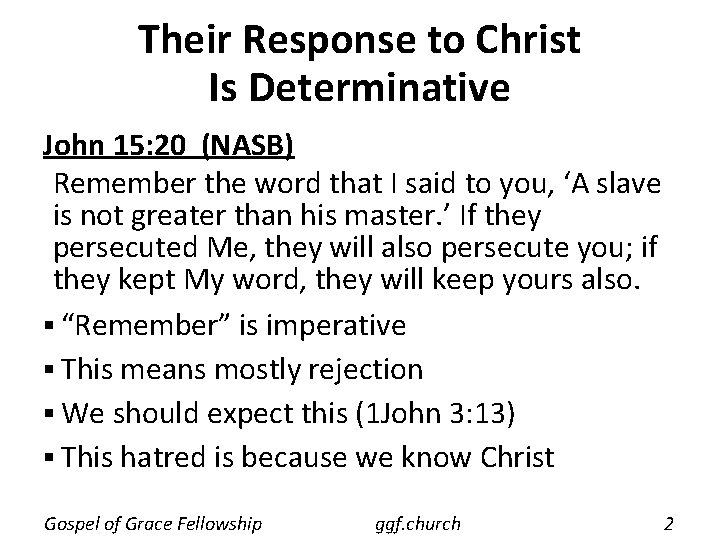 Their Response to Christ
Is Determinative

John 15:20 (NASB)

Remember the word that I said to you, ‘A slave is not greater than his master.’ If they persecuted Me, they will also persecute you; if they kept My word, they will keep yours also.

▪ “Remember” is imperative
▪ This means mostly rejection
▪ We should expect this (1John 3:13)
▪ This hatred is because we know Christ

Gospel of Grace Fellowship ggf.church 2